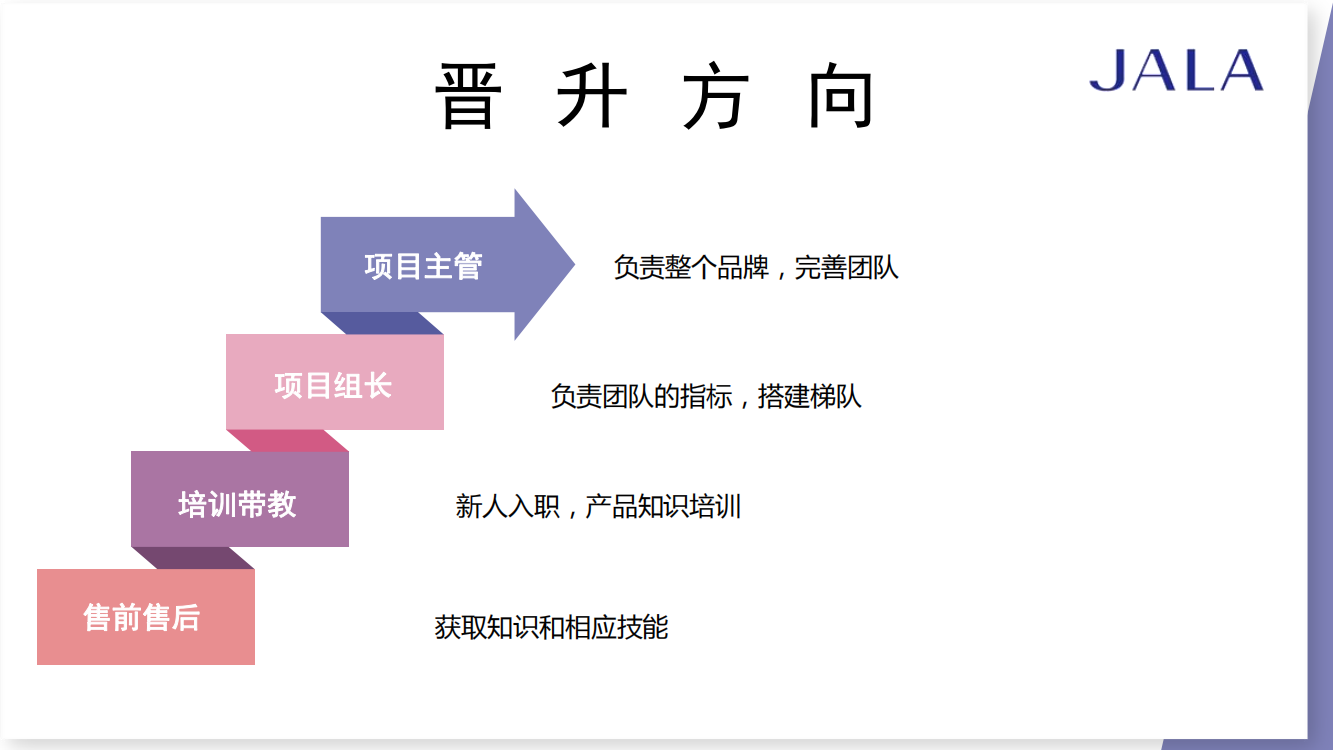 晋 升 方 向

JALA

项目主管

负责整个品牌，完善团队

项目组长

负责团队的指标，搭建梯队

培训带教

新人入职，产品知识培训

售前售后

获取知识和相应技能